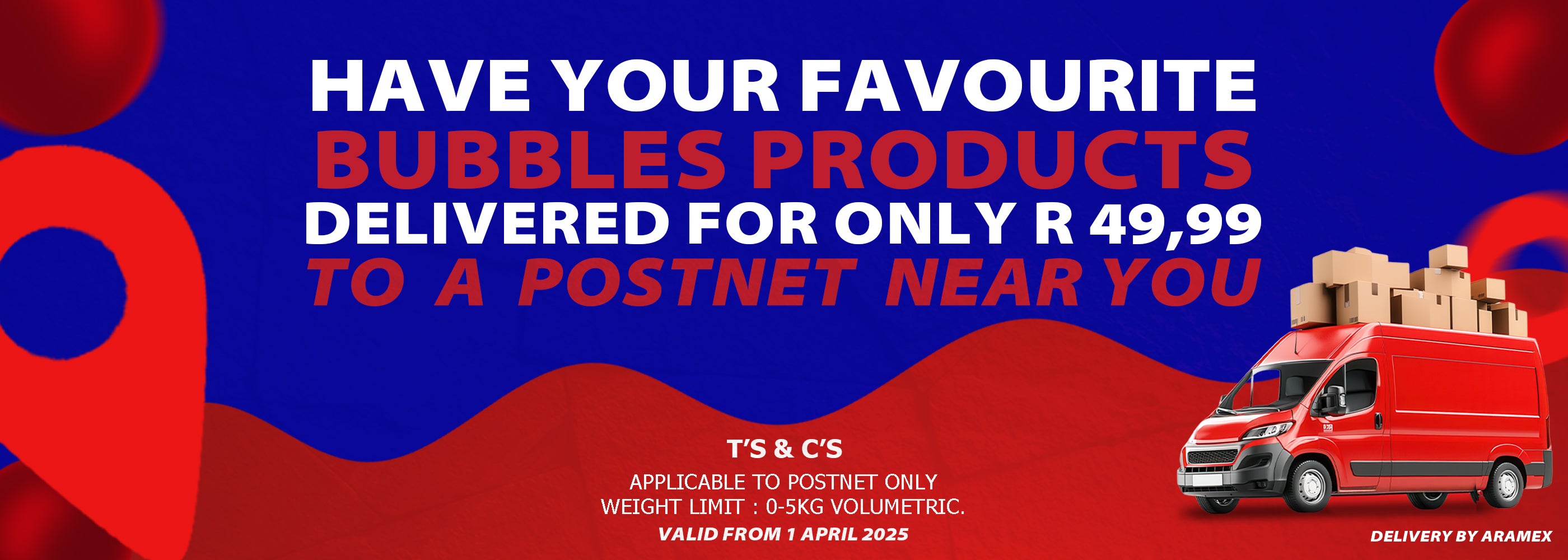 HAVE YOUR FAVOURITE
BUBBLES PRODUCTS
DELIVERED FOR ONLY R 49,99
TO A POSTNET NEAR YOU

T'S & C'S
APPLICABLE TO POSTNET ONLY
WEIGHT LIMIT : 0-5KG VOLUMETRIC.
VALID FROM 1 APRIL 2025

DELIVERY BY ARAMEX